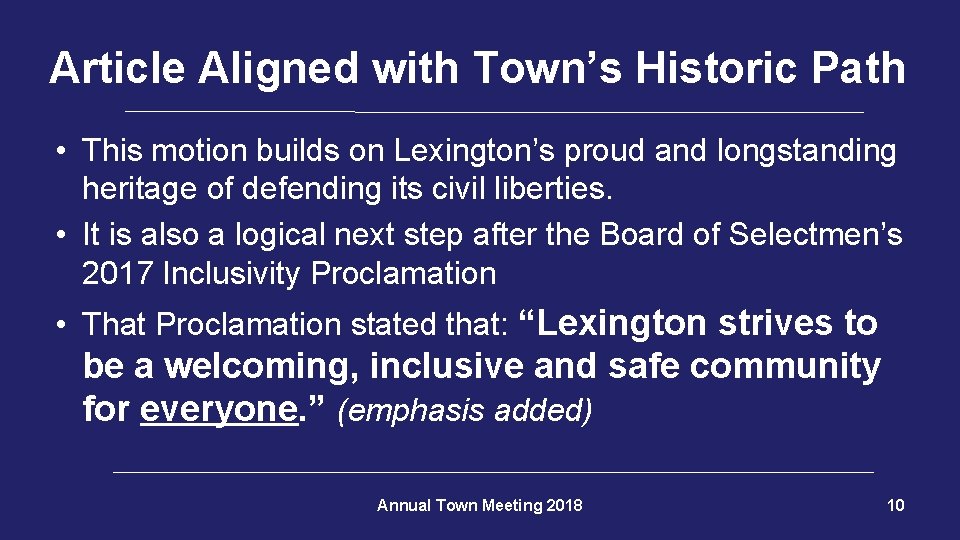 Article Aligned with Town’s Historic Path

• This motion builds on Lexington’s proud and longstanding heritage of defending its civil liberties.

• It is also a logical next step after the Board of Selectmen’s 2017 Inclusivity Proclamation

• That Proclamation stated that: “Lexington strives to be a welcoming, inclusive and safe community for everyone.” (emphasis added)

Annual Town Meeting 2018

10